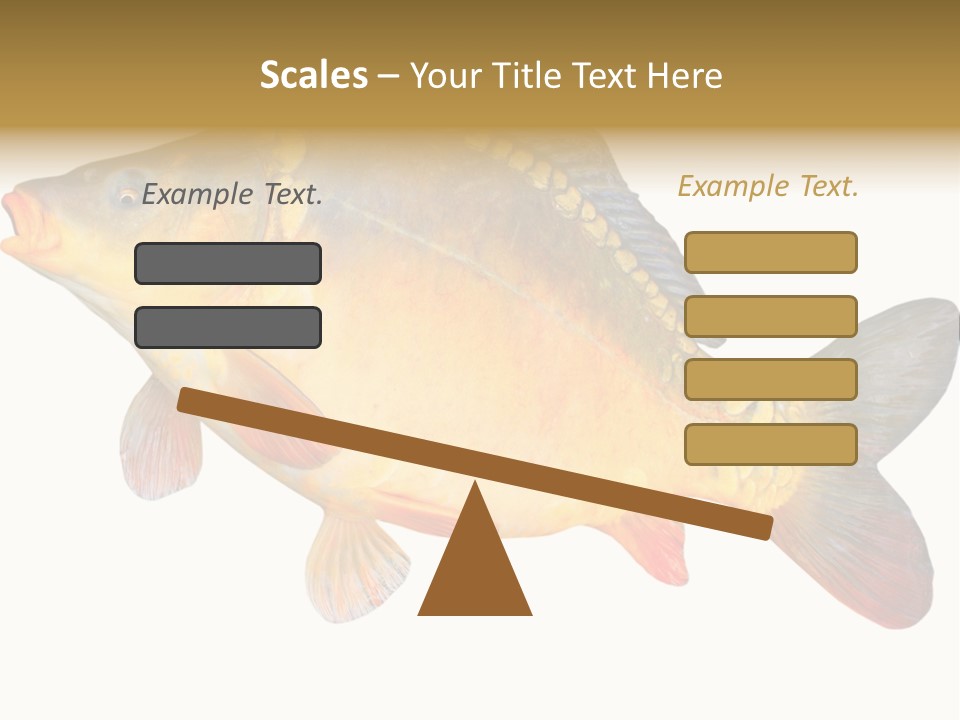 Scales – Your Title Text Here

Example Text.

Example Text.